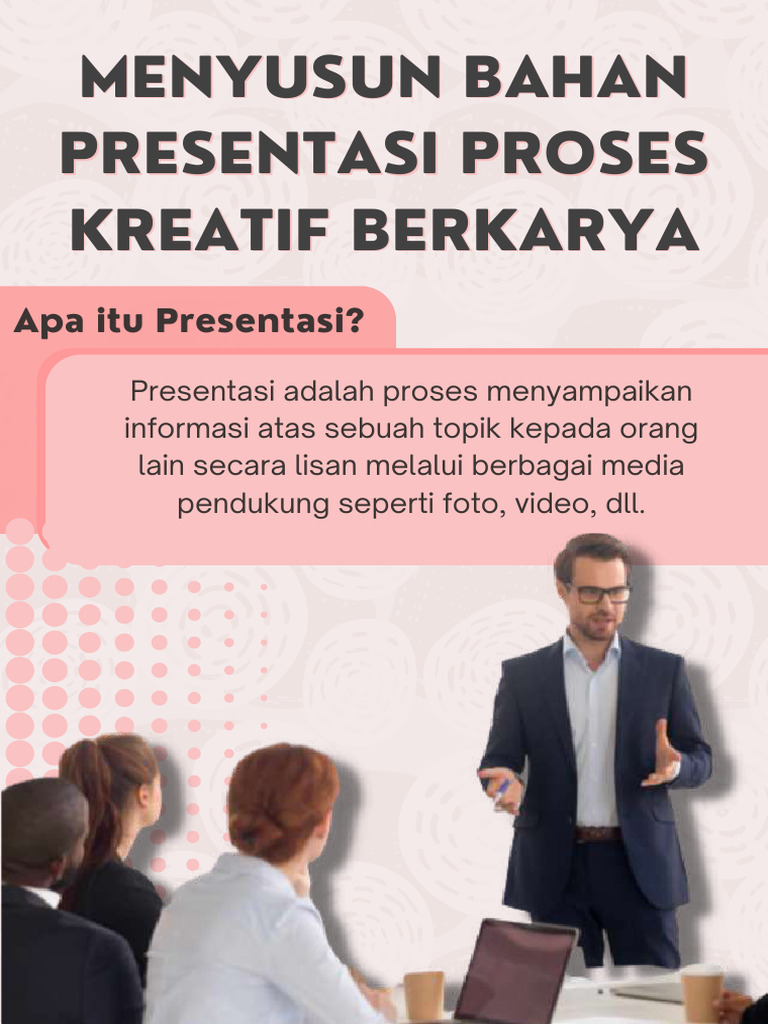 MENYUSUN BAHAN PRESENTASI PROSES KREATIF BERKARYA

Apa itu Presentasi?

Presentasi adalah proses menyampaikan informasi atas sebuah topik kepada orang lain secara lisan melalui berbagai media pendukung seperti foto, video, dll.